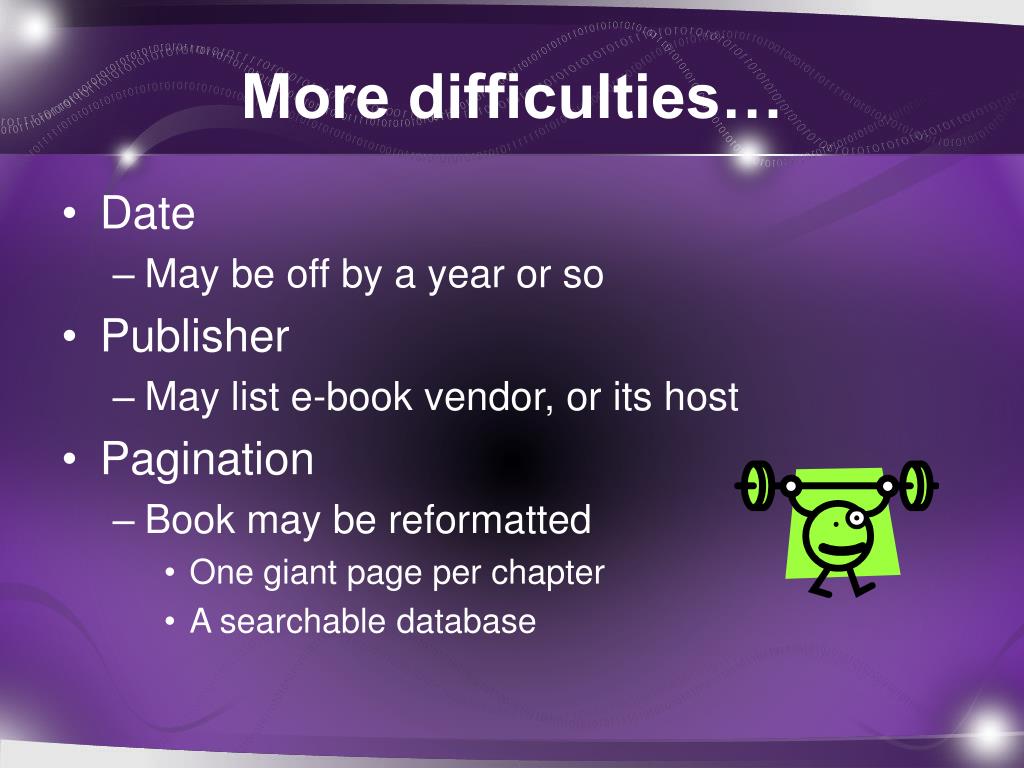 More difficulties…

• Date
– May be off by a year or so
• Publisher
– May list e-book vendor, or its host
• Pagination
– Book may be reformatted
• One giant page per chapter
• A searchable database